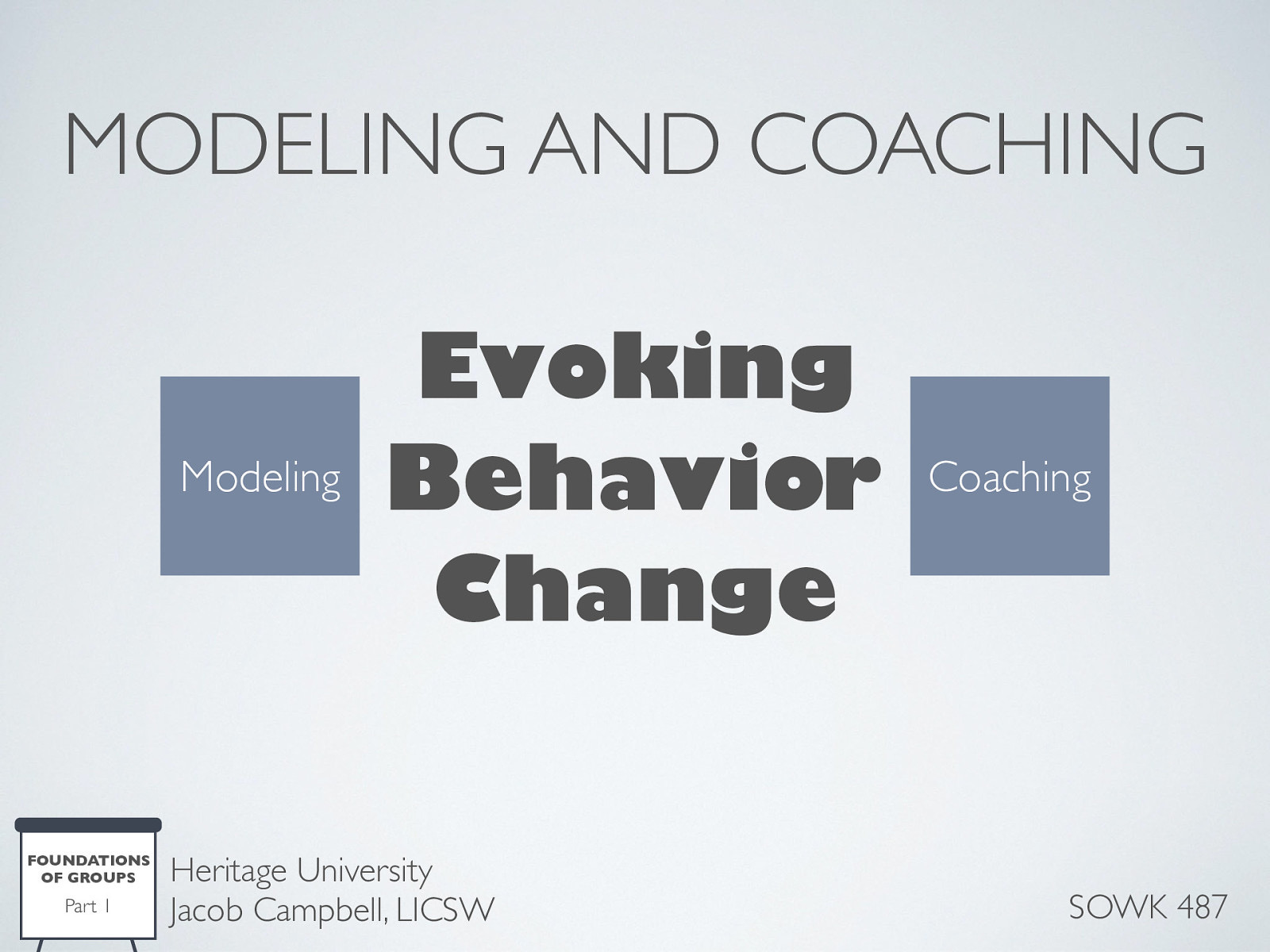 MODELING AND COACHING

Modeling

Evoking Behavior Change

Coaching

FOUNDATIONS OF GROUPS
Part 1

Heritage University
Jacob Campbell, LICSW

SOWK 487